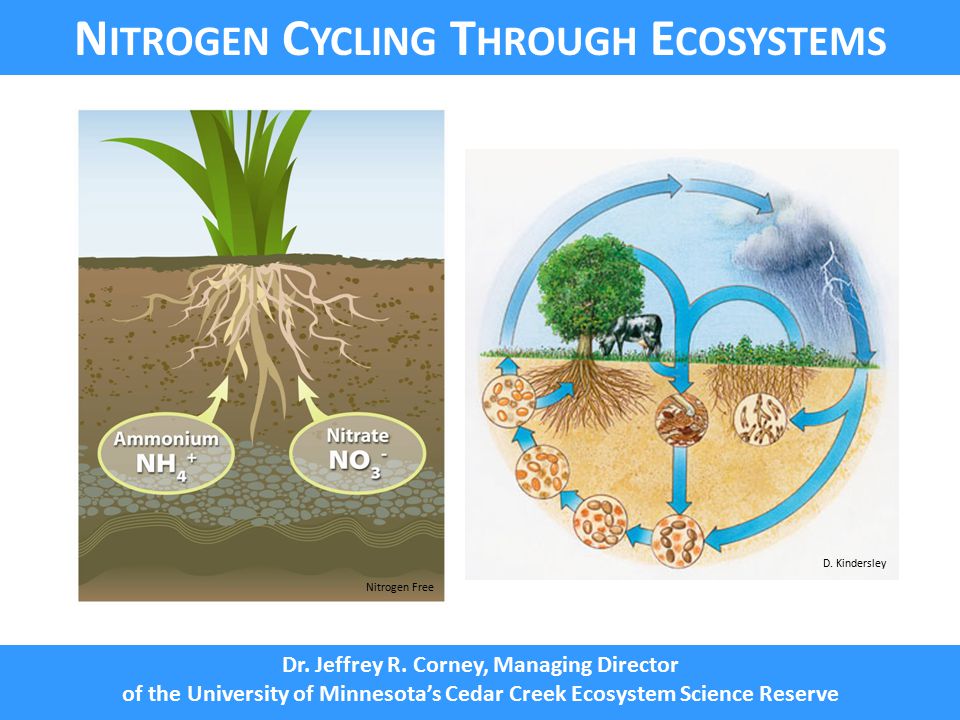 NITROGEN CYCLING THROUGH ECOSYSTEMS

Ammonium
$NH_4^+$

Nitrate
$NO_3^-$

Nitrogen Free

D. Kindersley

Dr. Jeffrey R. Corney, Managing Director
of the University of Minnesota's Cedar Creek Ecosystem Science Reserve